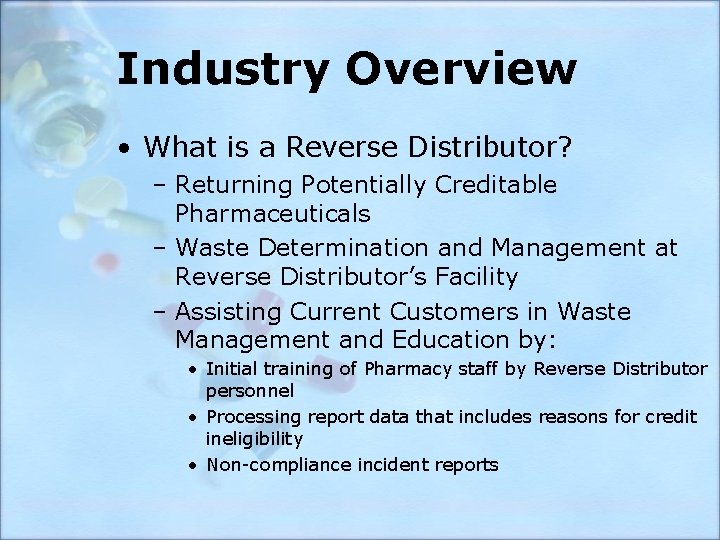 Industry Overview

• What is a Reverse Distributor?
 – Returning Potentially Creditable Pharmaceuticals
 – Waste Determination and Management at Reverse Distributor's Facility
 – Assisting Current Customers in Waste Management and Education by:
  • Initial training of Pharmacy staff by Reverse Distributor personnel
  • Processing report data that includes reasons for credit ineligibility
  • Non-compliance incident reports